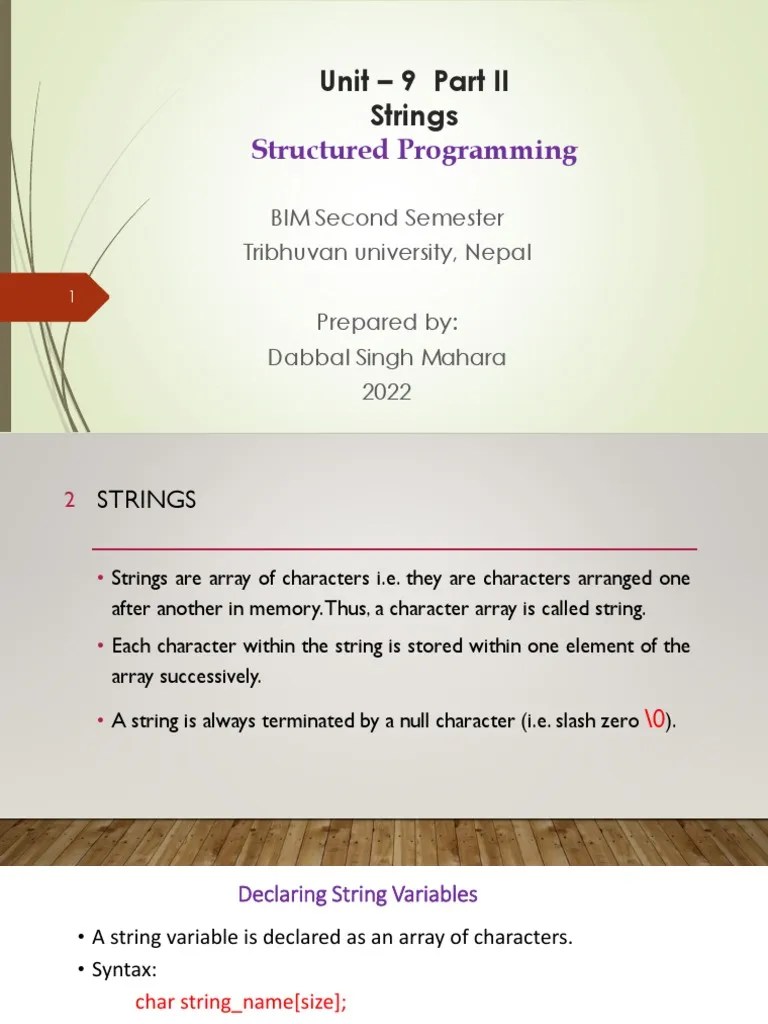 Unit – 9 Part II
Strings
Structured Programming

BIM Second Semester
Tribhuvan university, Nepal

1

Prepared by:
Dabbal Singh Mahara
2022

2 STRINGS

• Strings are array of characters i.e. they are characters arranged one after another in memory. Thus, a character array is called string.

• Each character within the string is stored within one element of the array successively.

• A string is always terminated by a null character (i.e. slash zero \0).

Declaring String Variables

• A string variable is declared as an array of characters.
• Syntax:
char string_name[size];